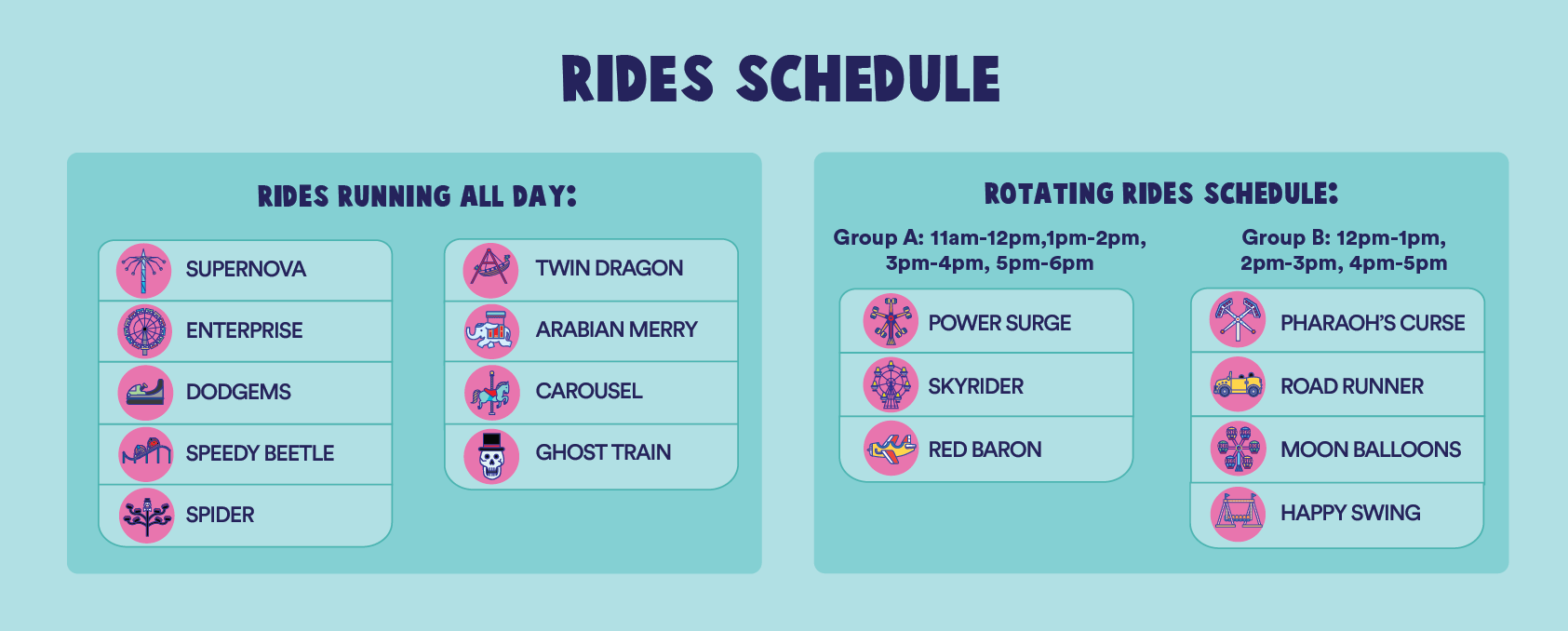 RIDES SCHEDULE

RIDES RUNNING ALL DAY:

SUPERNOVA
ENTERPRISE
DODGEMS
SPEEDY BEETLE
SPIDER

TWIN DRAGON
ARABIAN MERRY
CAROUSEL
GHOST TRAIN

ROTATING RIDES SCHEDULE:

Group A: 11am-12pm,1pm-2pm, 3pm-4pm, 5pm-6pm

POWER SURGE
SKYRIDER
RED BARON

Group B: 12pm-1pm, 2pm-3pm, 4pm-5pm

PHARAOH'S CURSE
ROAD RUNNER
MOON BALLOONS
HAPPY SWING